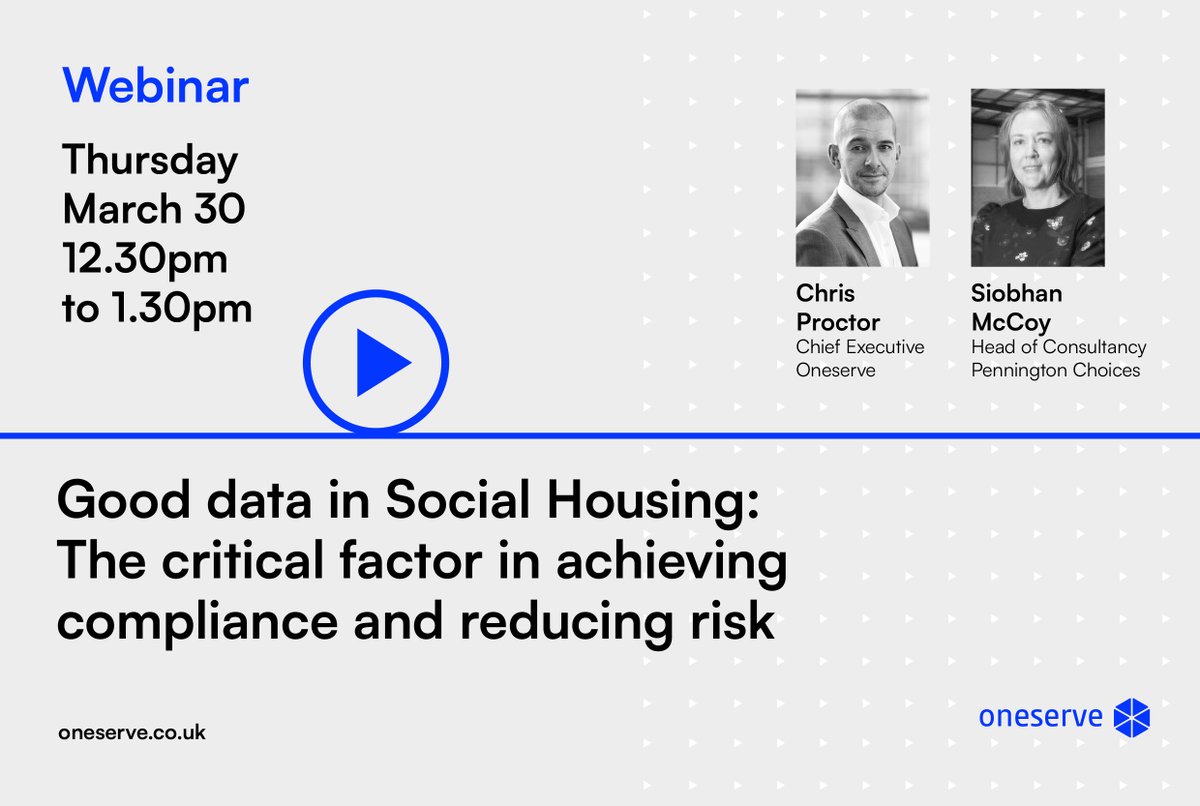 Webinar

Thursday
March 30
12.30pm
to 1.30pm

Chris Proctor
Chief Executive
Oneserve

Siobhan McCoy
Head of Consultancy
Pennington Choices

Good data in Social Housing: The critical factor in achieving compliance and reducing risk

oneserve.co.uk

oneserve